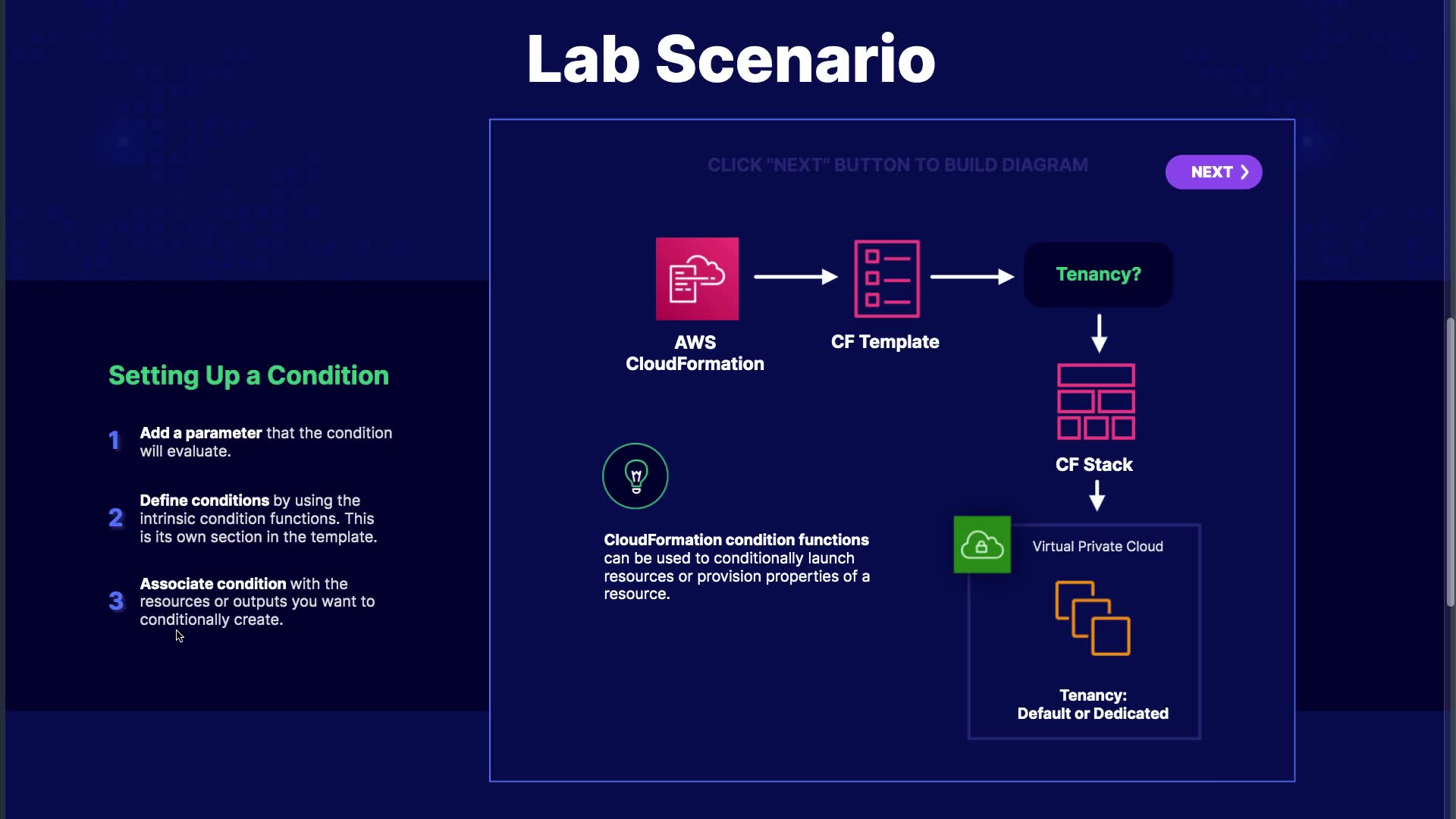 Lab Scenario

Setting Up a Condition

1 Add a parameter that the condition will evaluate.

2 Define conditions by using the intrinsic condition functions. This is its own section in the template.

3 Associate condition with the resources or outputs you want to conditionally create.

CLICK "NEXT" BUTTON TO BUILD DIAGRAM

NEXT

AWS CloudFormation

CF Template

Tenancy?

CF Stack

CloudFormation condition functions can be used to conditionally launch resources or provision properties of a resource.

Virtual Private Cloud

Tenancy: Default or Dedicated